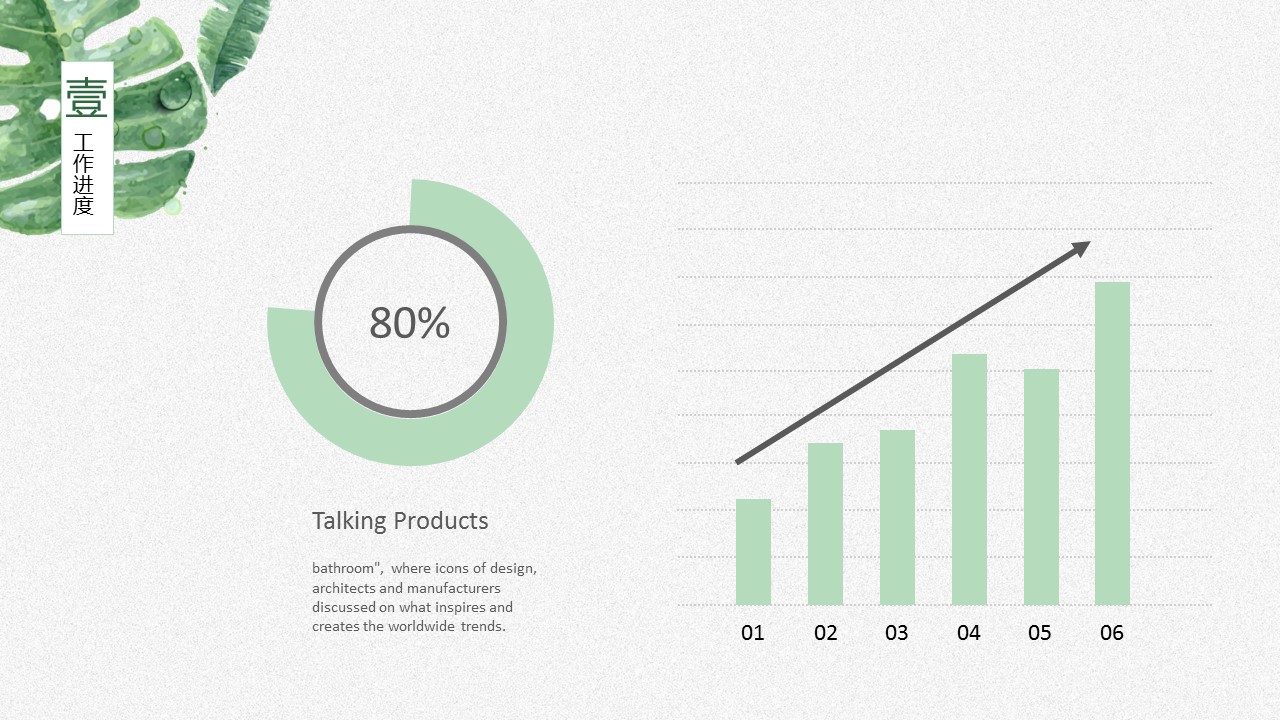 壹
工作进度

80%

Talking Products

bathroom", where icons of design, architects and manufacturers discussed on what inspires and creates the worldwide trends.

01 02 03 04 05 06